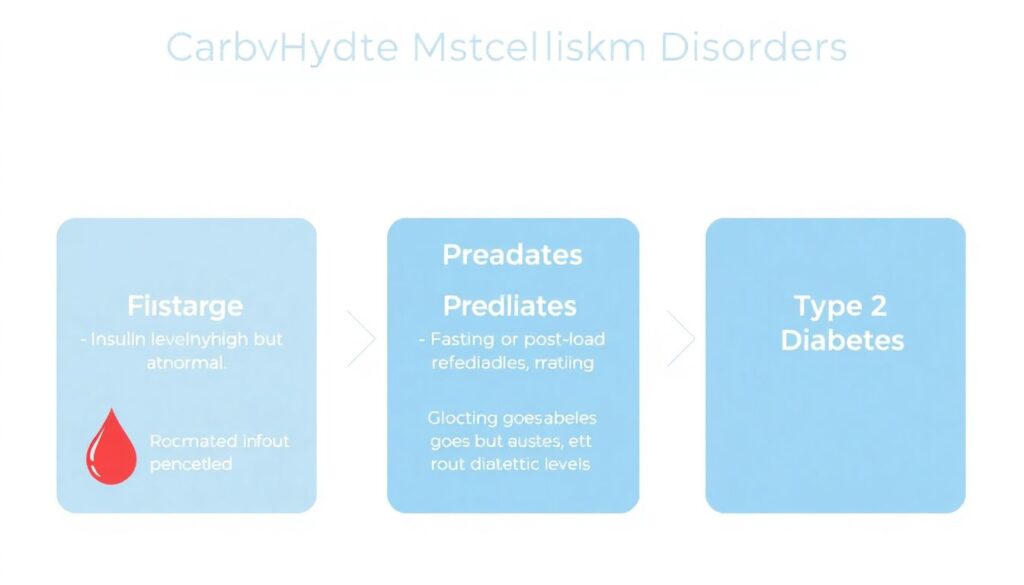 CarbvHydte Mstcelliskm Disorders

Flistarge

- Insulin levelnyhigh but atnormal.

Rocmated infout pencetled

Preadates

Prediiates

- Fasting or post-load refediadles, rratiing

Glocting goesabeles goes but austes, ett rout diatettic levels

Type 2 Diabetes